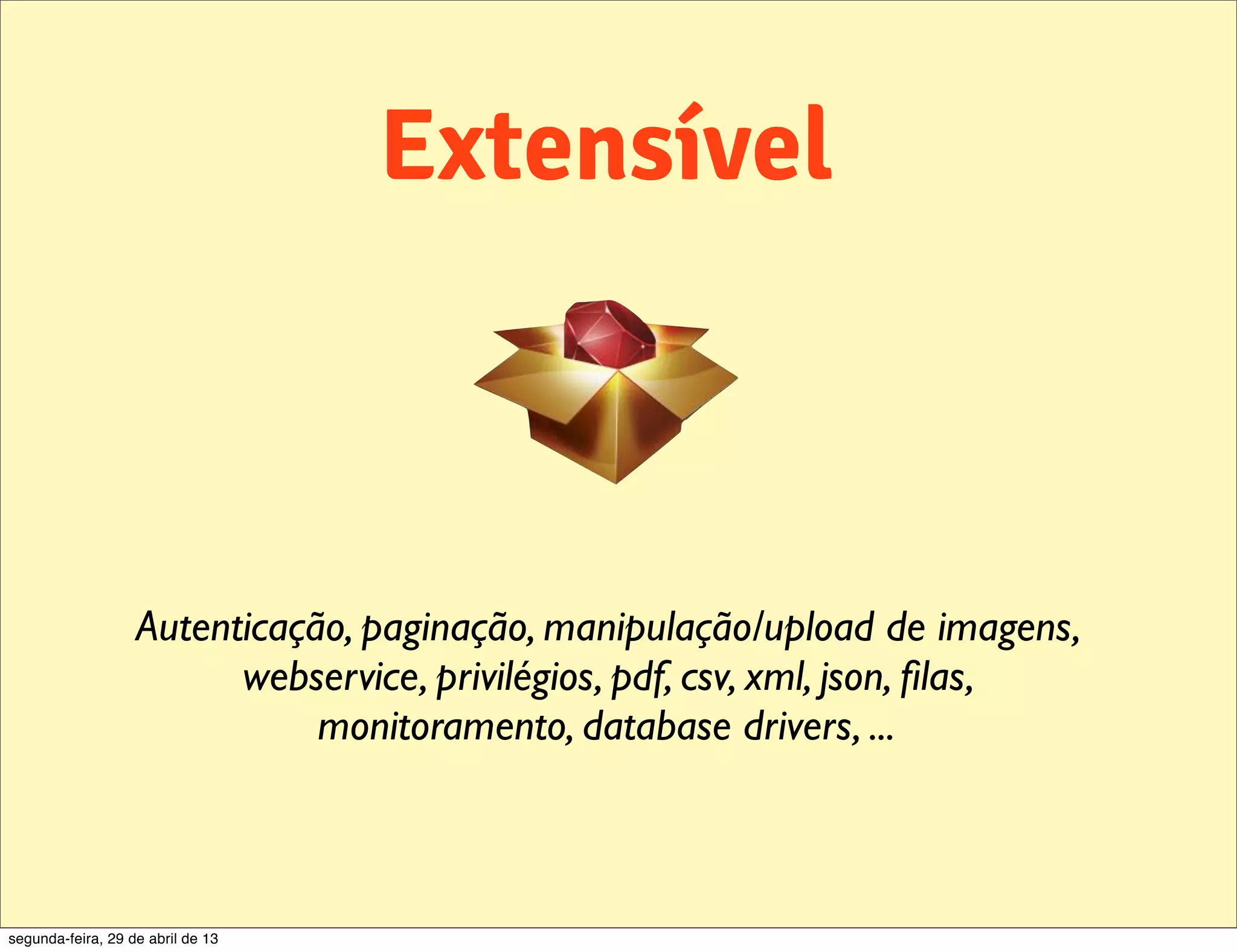 Extensível

Autenticação, paginação, manipulação/upload de imagens, webservice, privilégios, pdf, csv, xml, json, filas, monitoramento, database drivers, ...

segunda-feira, 29 de abril de 13